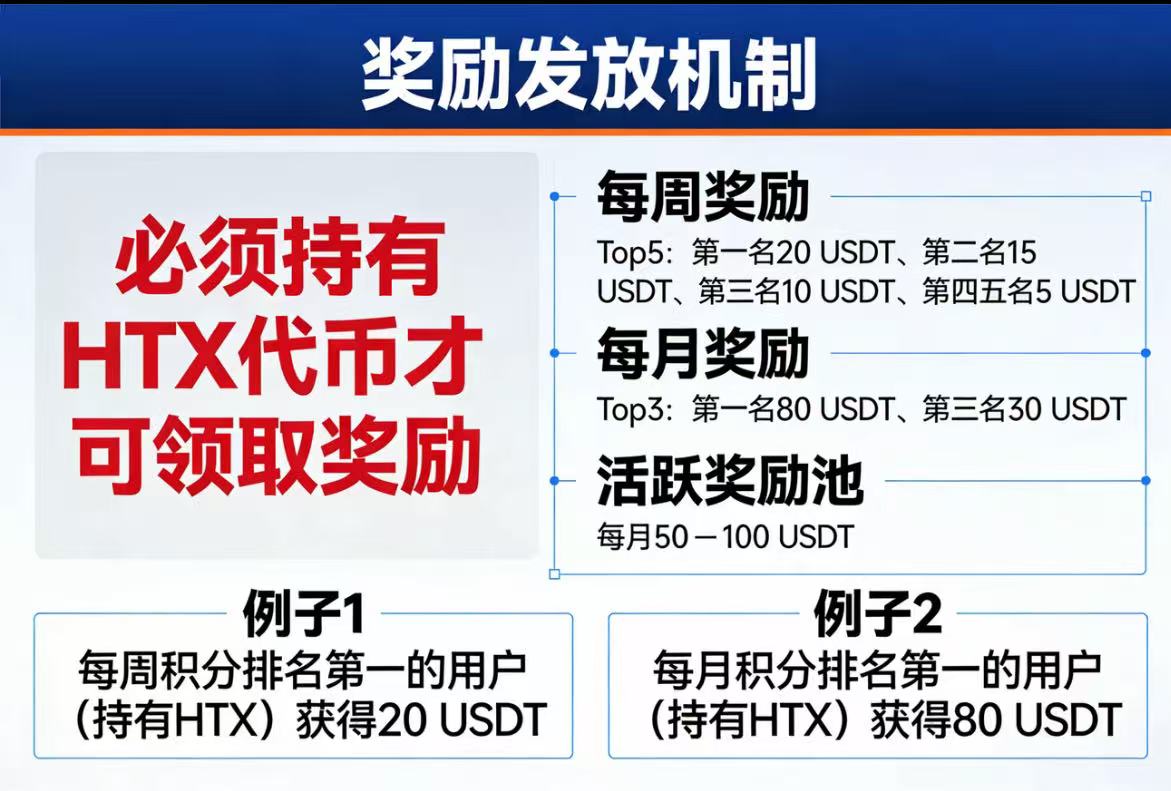 奖励发放机制

必须持有HTX代币才可领取奖励

每周奖励
Top5：第一名20 USDT、第二名15 USDT、第三名10 USDT、第四五名5 USDT

每月奖励
Top3：第一名80 USDT、第三名30 USDT

活跃奖励池
每月50－100 USDT

例子1
每周积分排名第一的用户（持有HTX）获得20 USDT

例子2
每月积分排名第一的用户（持有HTX）获得80 USDT